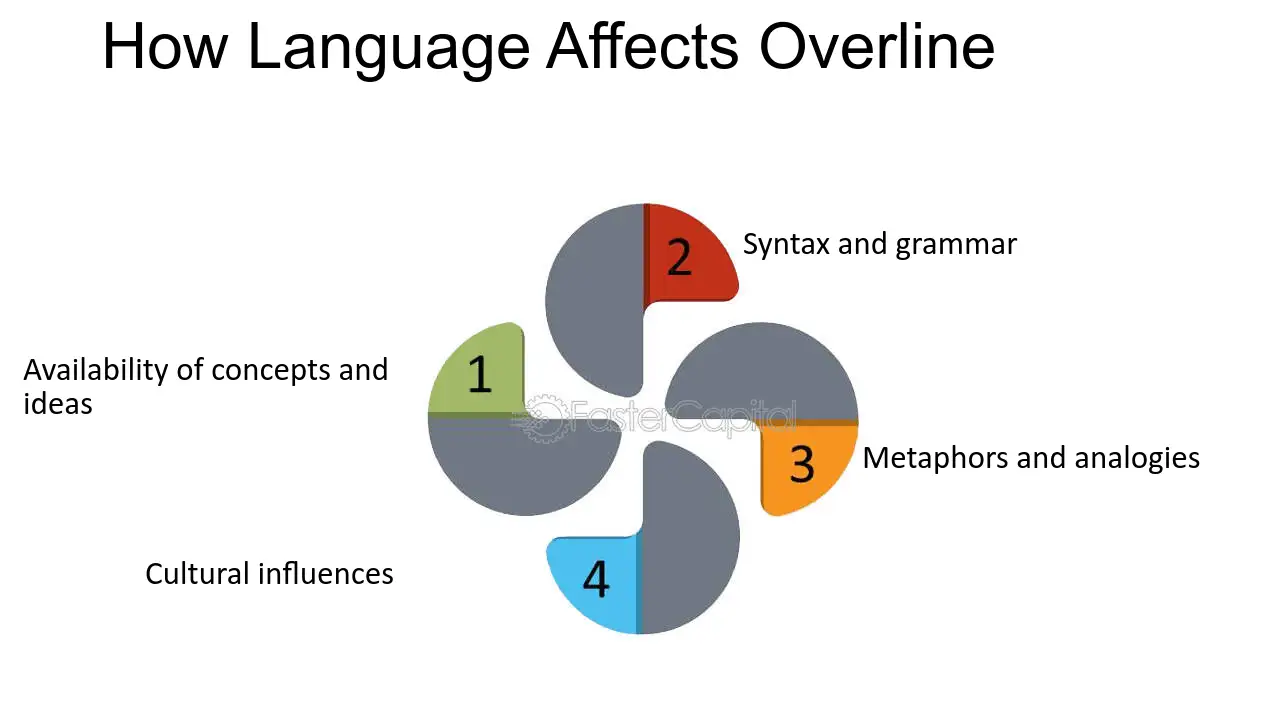 How Language Affects Overline

2

Syntax and grammar

1

Availability of concepts and ideas

3

Metaphors and analogies

4

Cultural influences

FasterCapital